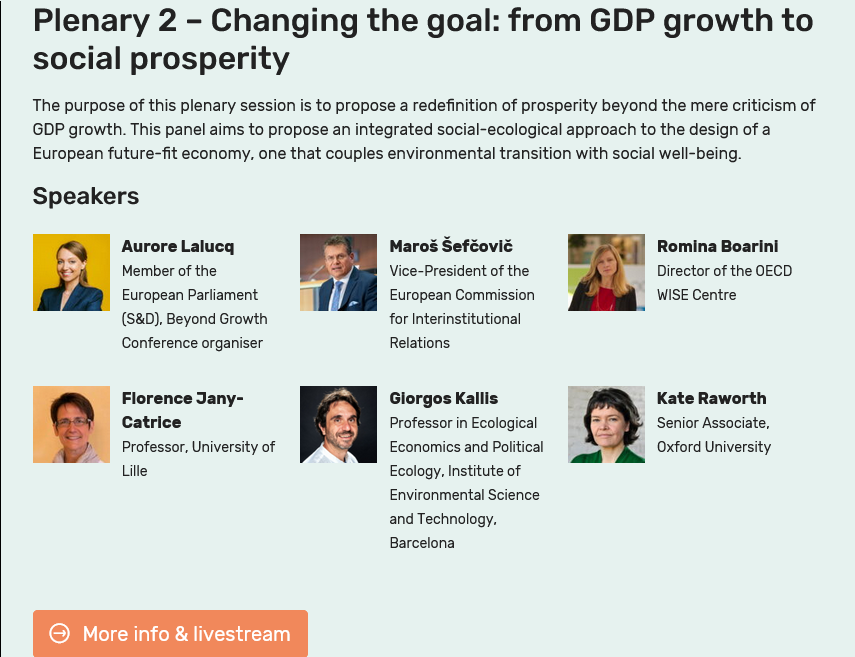 Plenary 2 – Changing the goal: from GDP growth to social prosperity

The purpose of this plenary session is to propose a redefinition of prosperity beyond the mere criticism of GDP growth. This panel aims to propose an integrated social-ecological approach to the design of a European future-fit economy, one that couples environmental transition with social well-being.

Speakers

Aurore Lalucq
Member of the European Parliament (S&D), Beyond Growth Conference organiser

Maroš Šefčovič
Vice-President of the European Commission for Interinstitutional Relations

Romina Boarini
Director of the OECD WISE Centre

Florence Jany-Catrice
Professor, University of Lille

Giorgos Kallis
Professor in Ecological Economics and Political Ecology, Institute of Environmental Science and Technology, Barcelona

Kate Raworth
Senior Associate, Oxford University

More info & livestream